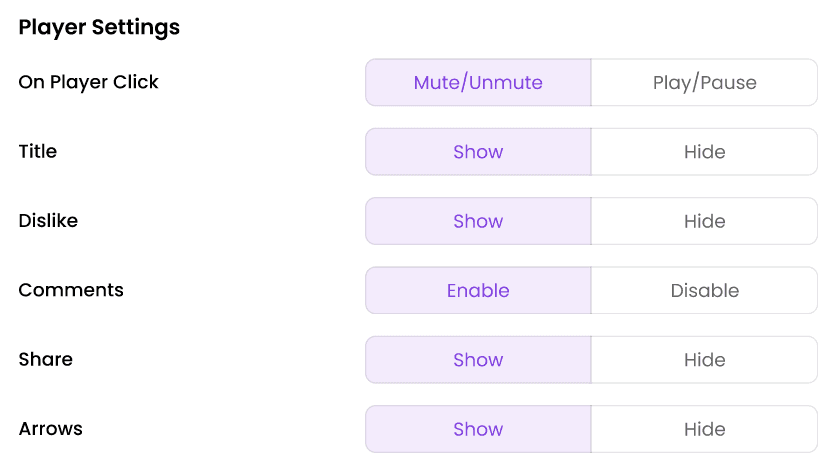 Player Settings

On Player Click
Mute/Unmute
Play/Pause

Title
Show
Hide

Dislike
Show
Hide

Comments
Enable
Disable

Share
Show
Hide

Arrows
Show
Hide